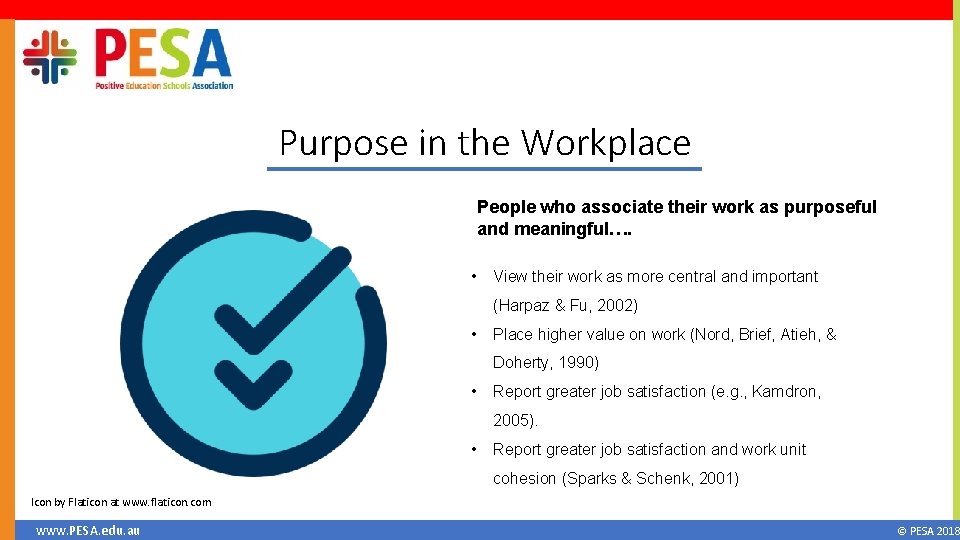 PESA
Positive Education Schools Association

Purpose in the Workplace

People who associate their work as purposeful and meaningful….

• View their work as more central and important (Harpaz & Fu, 2002)
• Place higher value on work (Nord, Brief, Atieh, & Doherty, 1990)
• Report greater job satisfaction (e.g., Kamdron, 2005).
• Report greater job satisfaction and work unit cohesion (Sparks & Schenk, 2001)

Icon by Flaticon at www.flaticon.com

www.PESA.edu.au

© PESA 2018